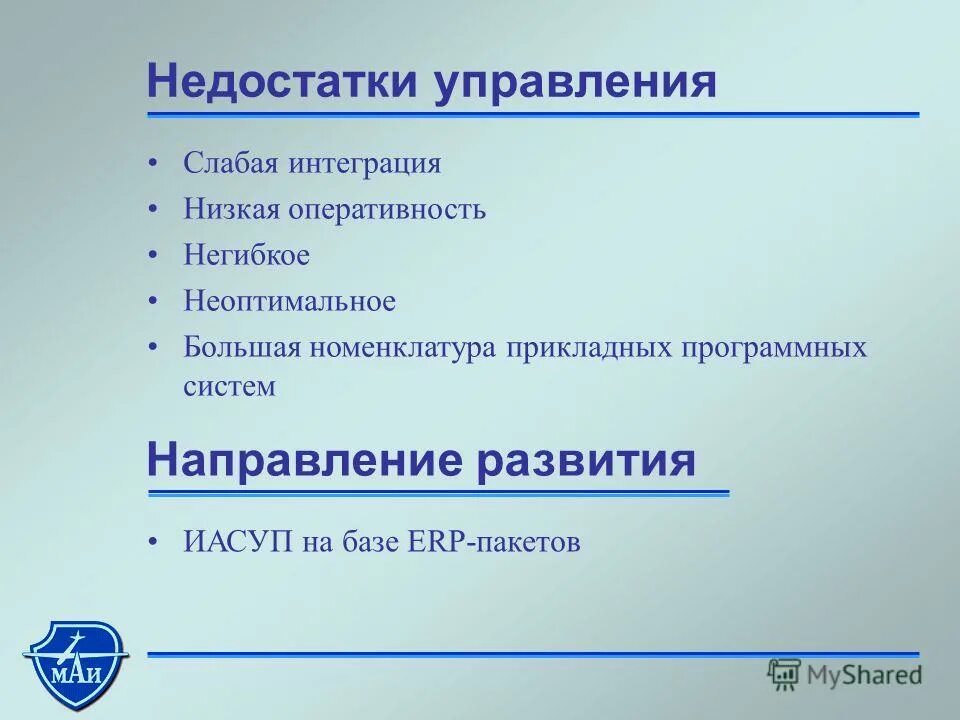 Недостатки управления

• Слабая интеграция
• Низкая оперативность
• Негибкое
• Неоптимальное
• Большая номенклатура прикладных программных систем

Направление развития

• ИАСУП на базе ERP-пакетов

МАИ

MyShared